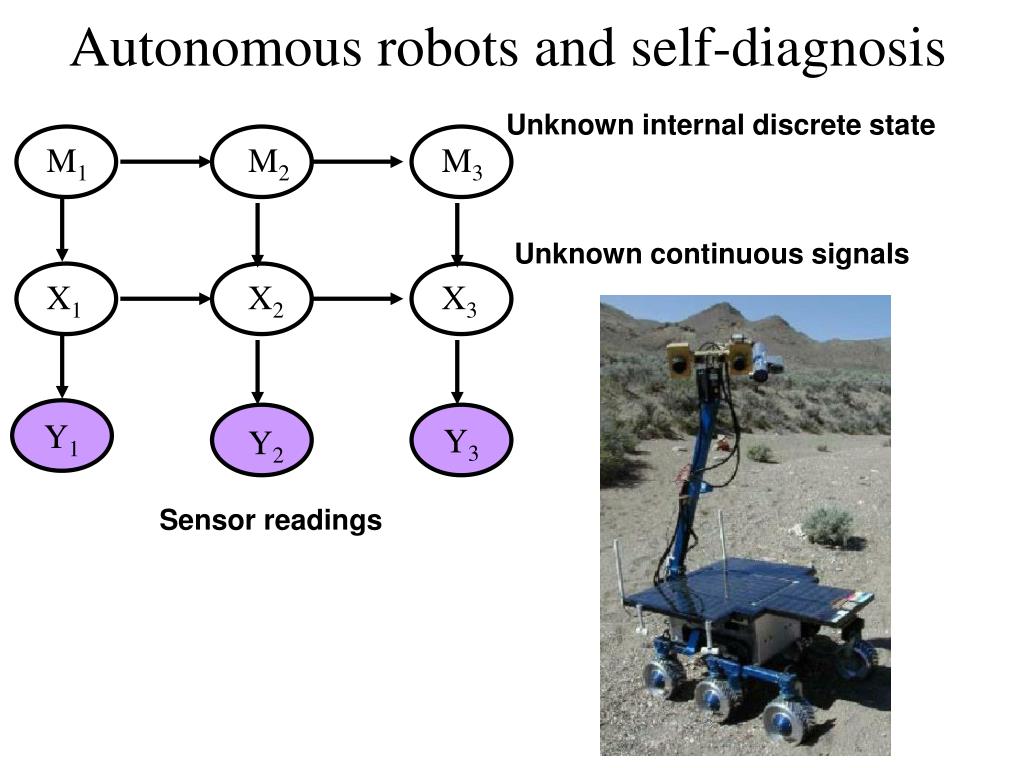 Autonomous robots and self-diagnosis

Unknown internal discrete state

$M_1$ $M_2$ $M_3$

Unknown continuous signals

$X_1$ $X_2$ $X_3$

$Y_1$ $Y_2$ $Y_3$

Sensor readings